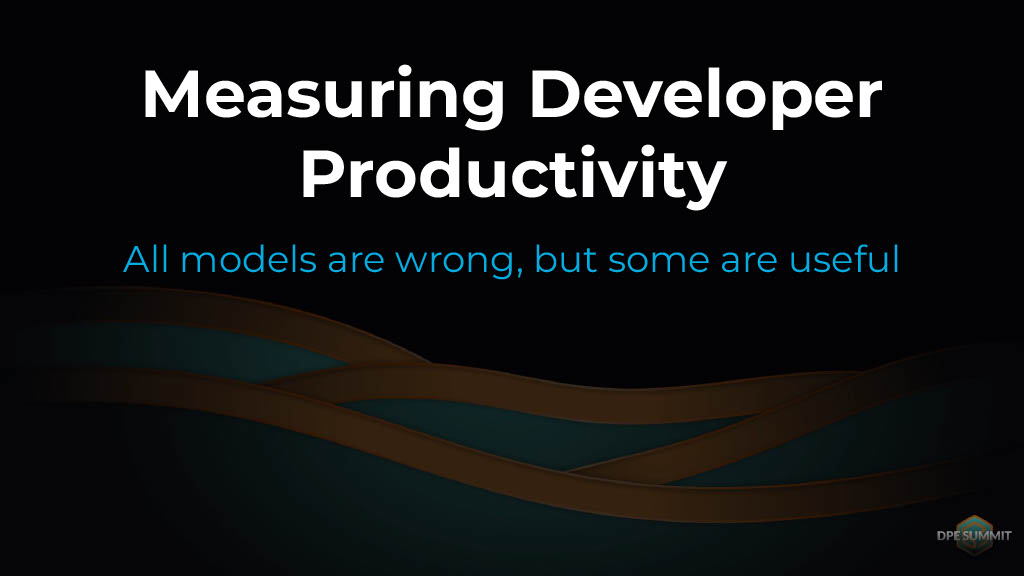 Measuring Developer Productivity

All models are wrong, but some are useful

DPE SUMMIT